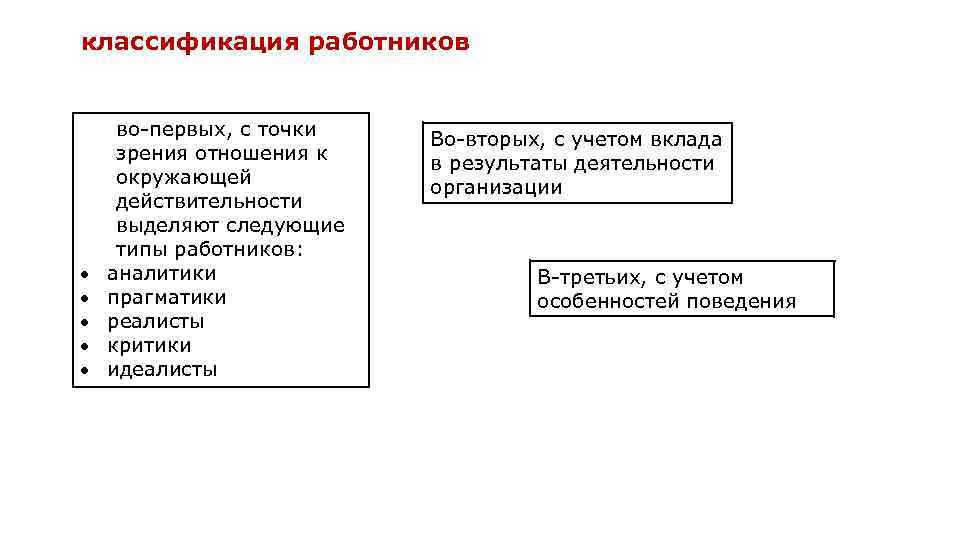 классификация работников

во-первых, с точки зрения отношения к окружающей действительности выделяют следующие типы работников:
• аналитики
• прагматики
• реалисты
• критики
• идеалисты

Во-вторых, с учетом вклада в результаты деятельности организации

В-третьих, с учетом особенностей поведения